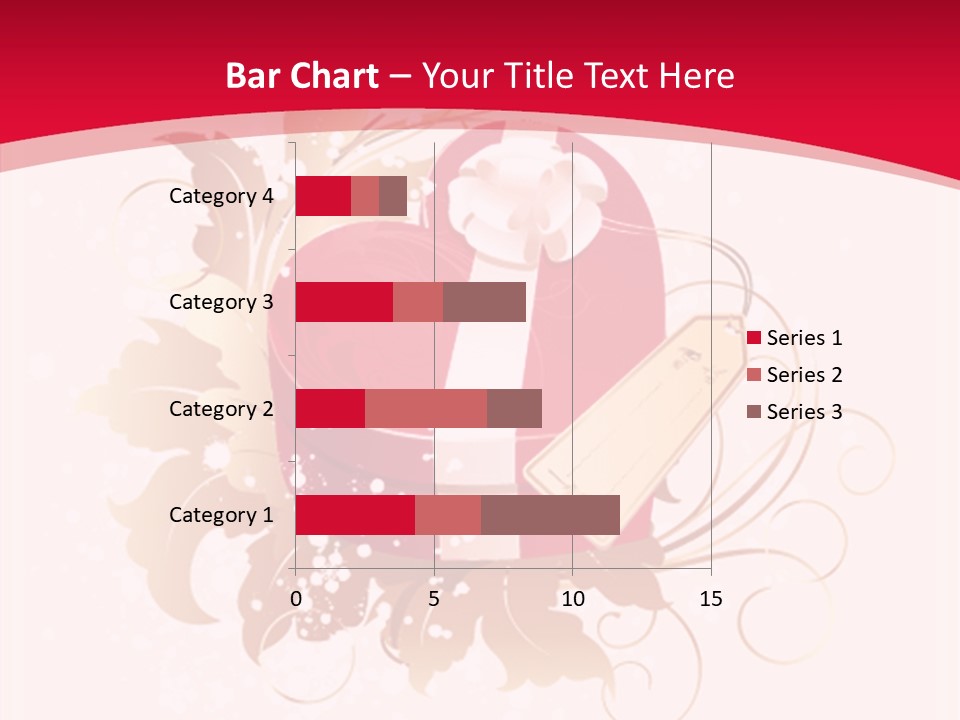 Bar Chart – Your Title Text Here

Category 4
Category 3
Category 2
Category 1

0
5
10
15

Series 1
Series 2
Series 3